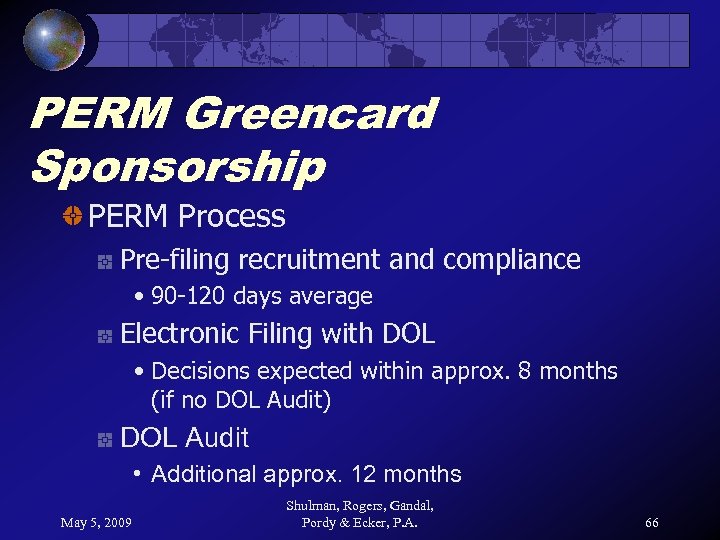 PERM Greencard Sponsorship

PERM Process

Pre-filing recruitment and compliance

• 90-120 days average

Electronic Filing with DOL

• Decisions expected within approx. 8 months (if no DOL Audit)

DOL Audit

• Additional approx. 12 months

May 5, 2009

Shulman, Rogers, Gandal, Pordy & Ecker, P.A.

66